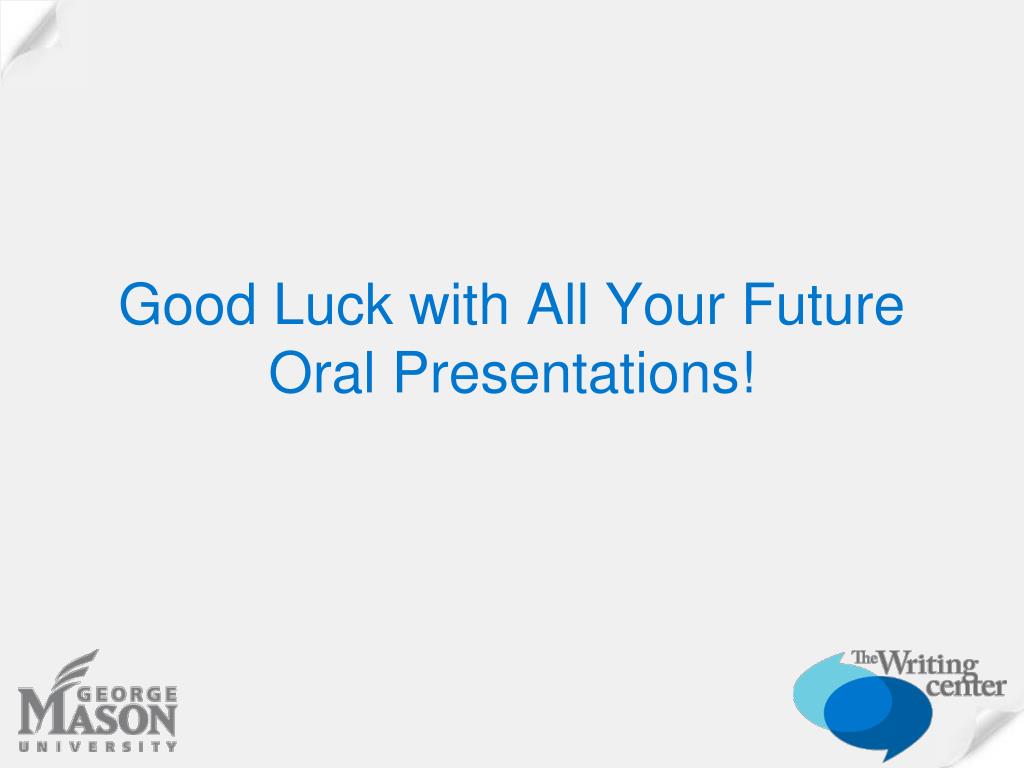 Good Luck with All Your Future Oral Presentations!

GEORGE MASON UNIVERSITY

The Writing center